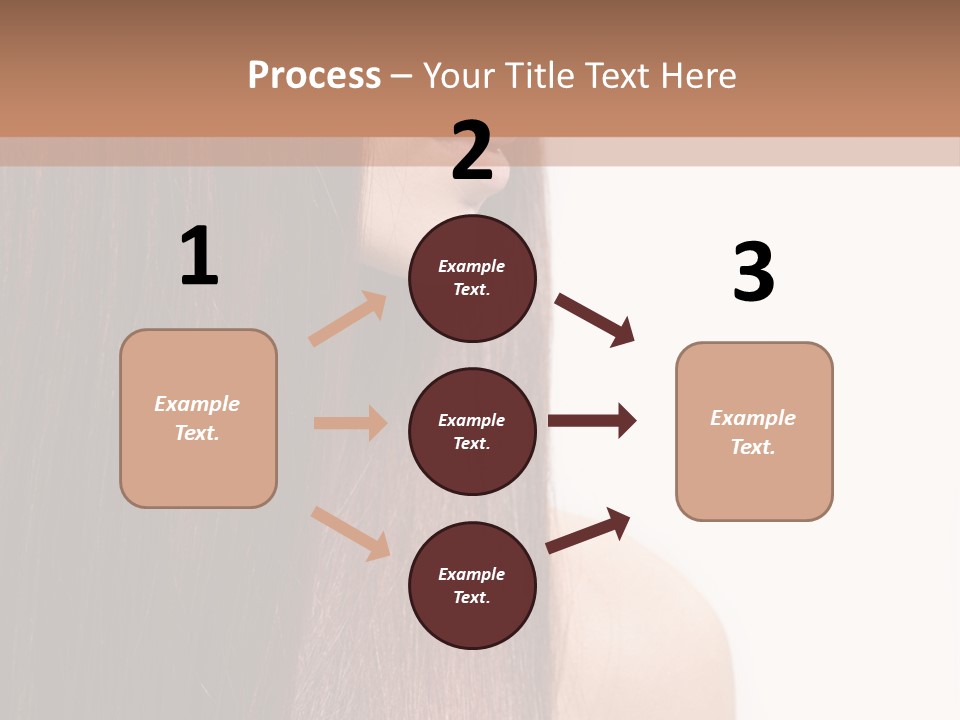 Process – Your Title Text Here

1

Example Text.

2

Example Text.

Example Text.

Example Text.

3

Example Text.